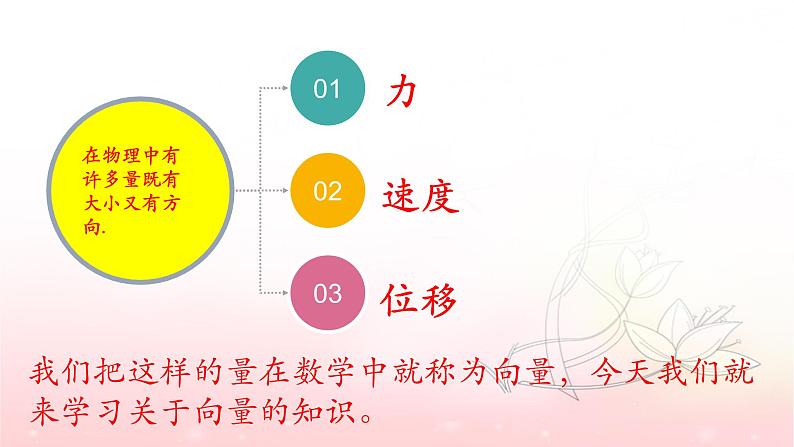 在物理中有许多量既有大小又有方向.

01 力

02 速度

03 位移

我们把这样的量在数学中就称为向量，今天我们就来学习关于向量的知识。